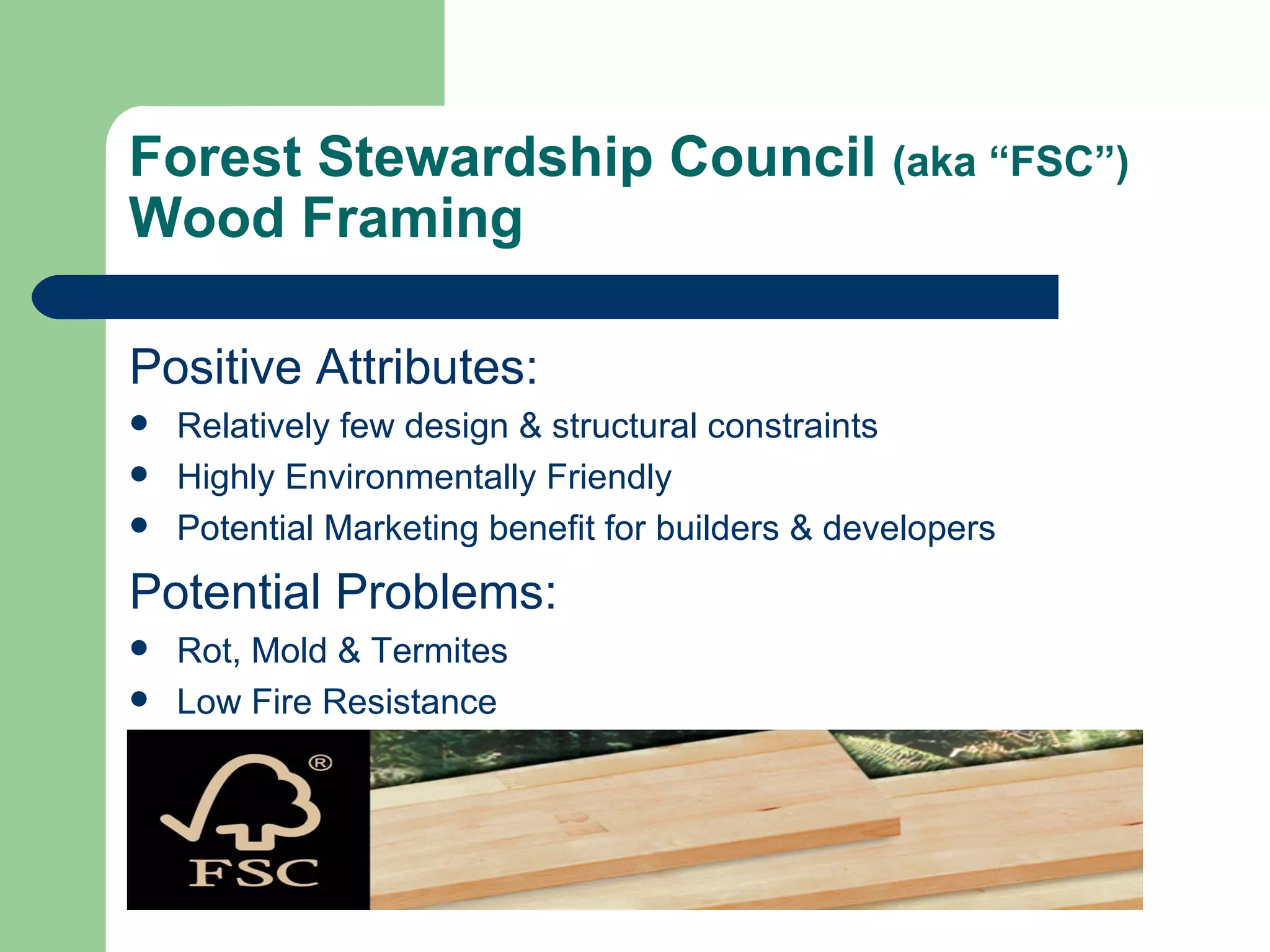 Forest Stewardship Council (aka “FSC”) Wood Framing

Positive Attributes:

- Relatively few design & structural constraints
- Highly Environmentally Friendly
- Potential Marketing benefit for builders & developers

Potential Problems:

- Rot, Mold & Termites
- Low Fire Resistance

®
FSC